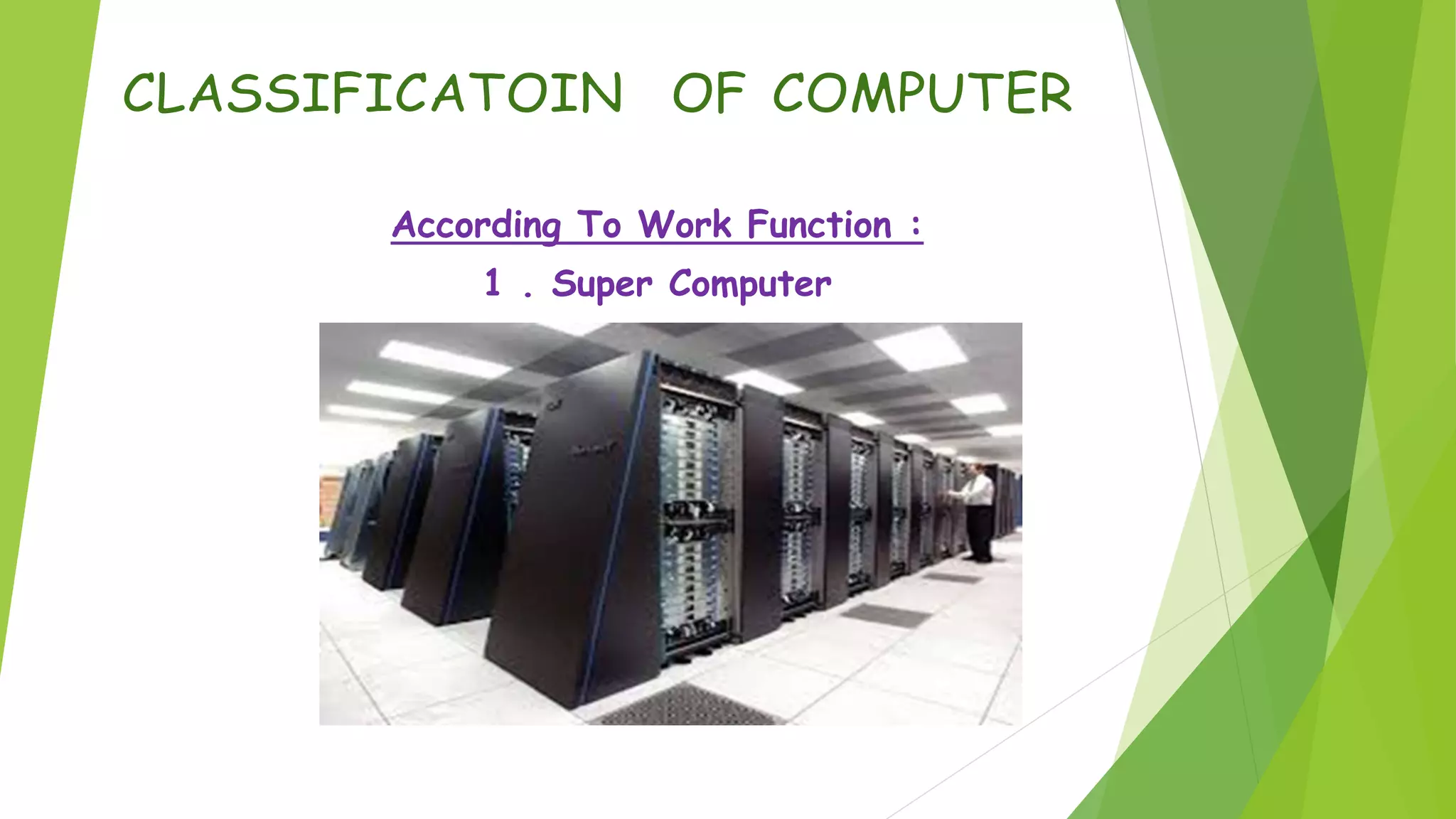 CLASSIFICATOIN OF COMPUTER

According To Work Function :

1 . Super Computer